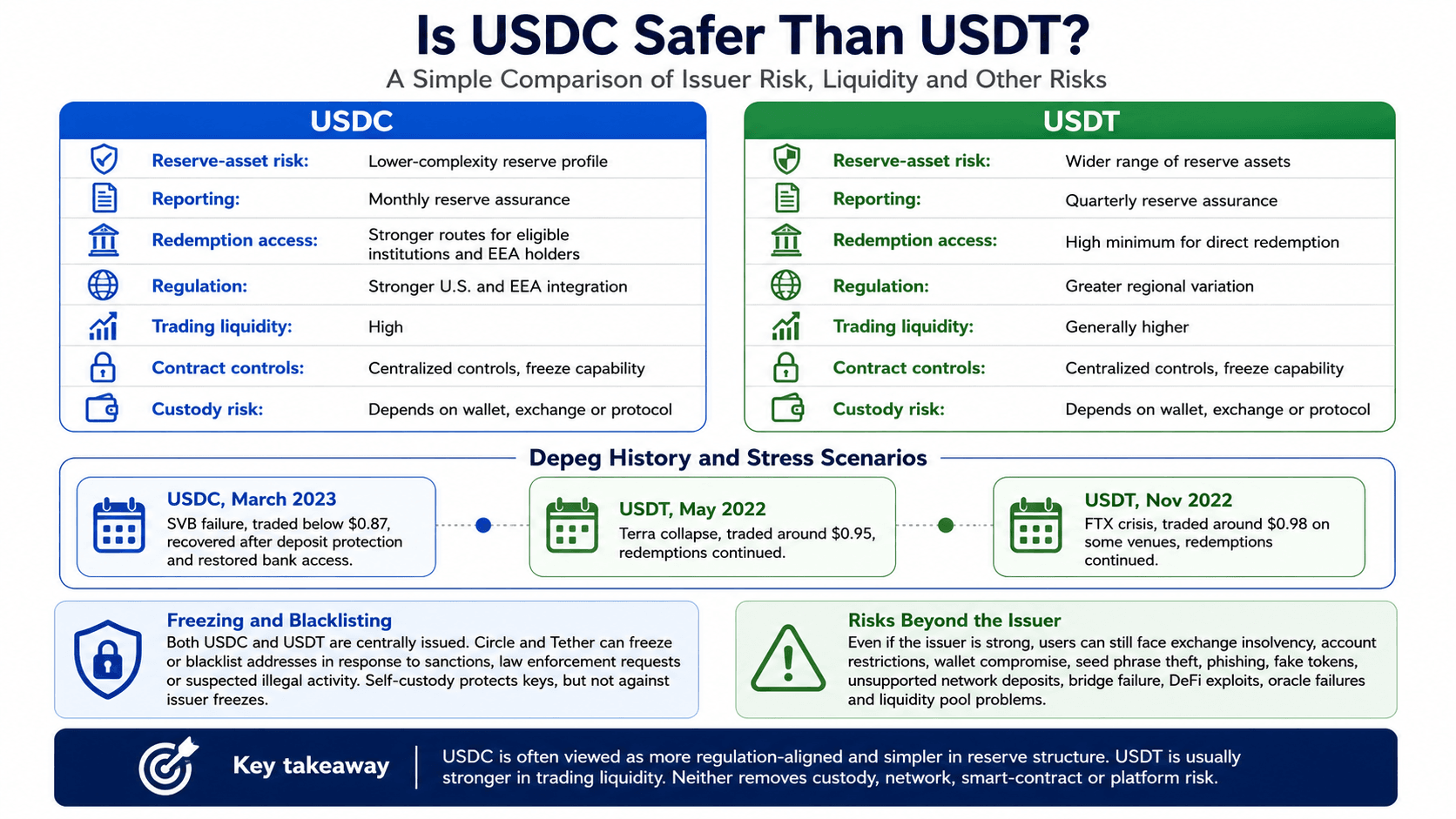 Is USDC Safer Than USDT?

A Simple Comparison of Issuer Risk, Liquidity and Other Risks

USDC

| | |
|---|---|
| Reserve-asset risk: | Lower-complexity reserve profile |
| Reporting: | Monthly reserve assurance |
| Redemption access: | Stronger routes for eligible institutions and EEA holders |
| Regulation: | Stronger U.S. and EEA integration |
| Trading liquidity: | High |
| Contract controls: | Centralized controls, freeze capability |
| Custody risk: | Depends on wallet, exchange or protocol |

USDT

| | |
|---|---|
| Reserve-asset risk: | Wider range of reserve assets |
| Reporting: | Quarterly reserve assurance |
| Redemption access: | High minimum for direct redemption |
| Regulation: | Greater regional variation |
| Trading liquidity: | Generally higher |
| Contract controls: | Centralized controls, freeze capability |
| Custody risk: | Depends on wallet, exchange or protocol |

Depeg History and Stress Scenarios

USDC, March 2023
SVB failure, traded below $0.87, recovered after deposit protection and restored bank access.

USDT, May 2022
Terra collapse, traded around $0.95, redemptions continued.

USDT, Nov 2022
FTX crisis, traded around $0.98 on some venues, redemptions continued.

Freezing and Blacklisting
Both USDC and USDT are centrally issued. Circle and Tether can freeze or blacklist addresses in response to sanctions, law enforcement requests or suspected illegal activity. Self-custody protects keys, but not against issuer freezes.

Risks Beyond the Issuer
Even if the issuer is strong, users can still face exchange insolvency, account restrictions, wallet compromise, seed phrase theft, phishing, fake tokens, unsupported network deposits, bridge failure, DeFi exploits, oracle failures and liquidity pool problems.

Key takeaway
USDC is often viewed as more regulation-aligned and simpler in reserve structure. USDT is usually stronger in trading liquidity. Neither removes custody, network, smart-contract or platform risk.